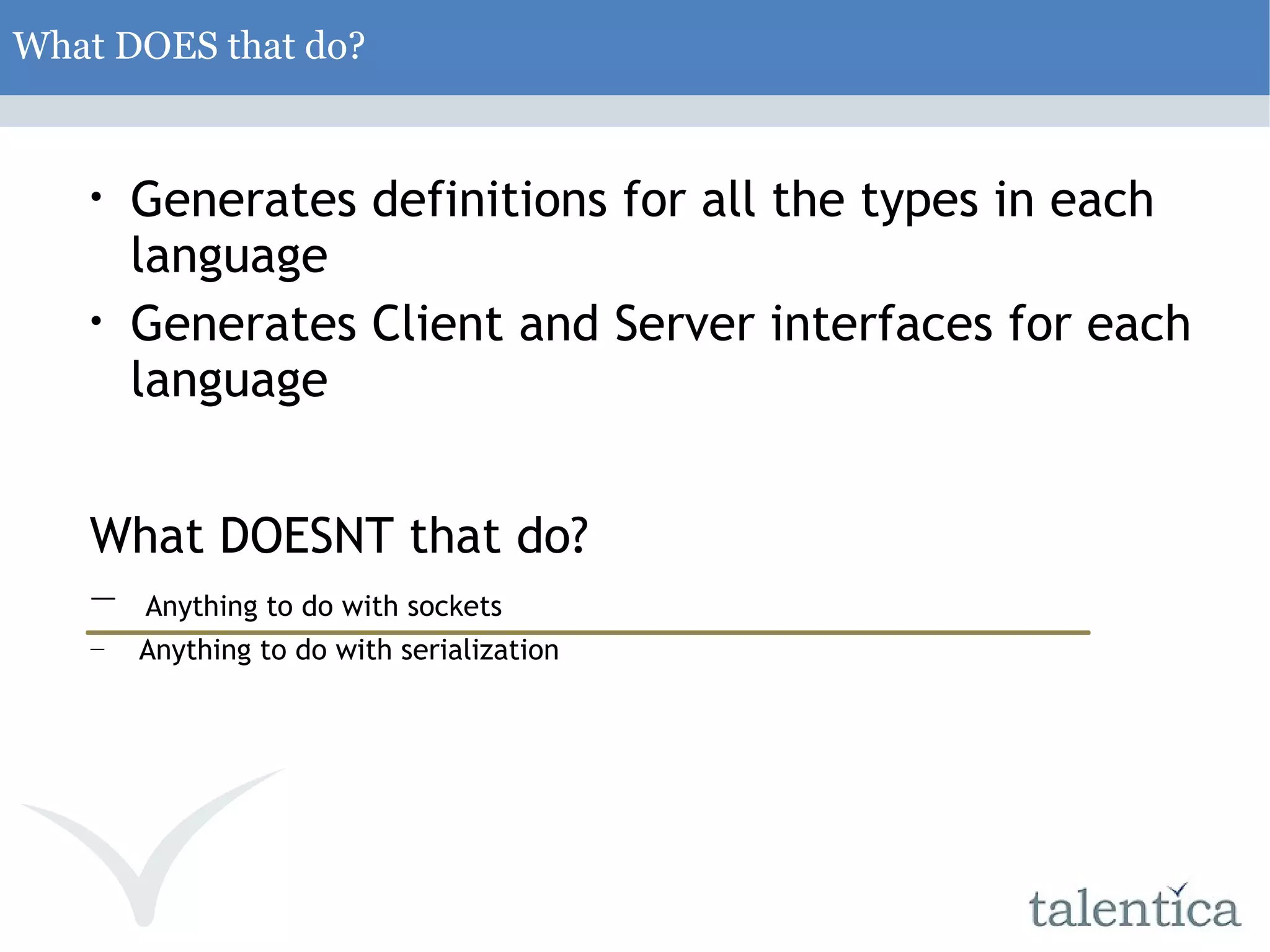 What DOES that do?

• Generates definitions for all the types in each language
• Generates Client and Server interfaces for each language

What DOESNT that do?

– Anything to do with sockets
– Anything to do with serialization

talentica